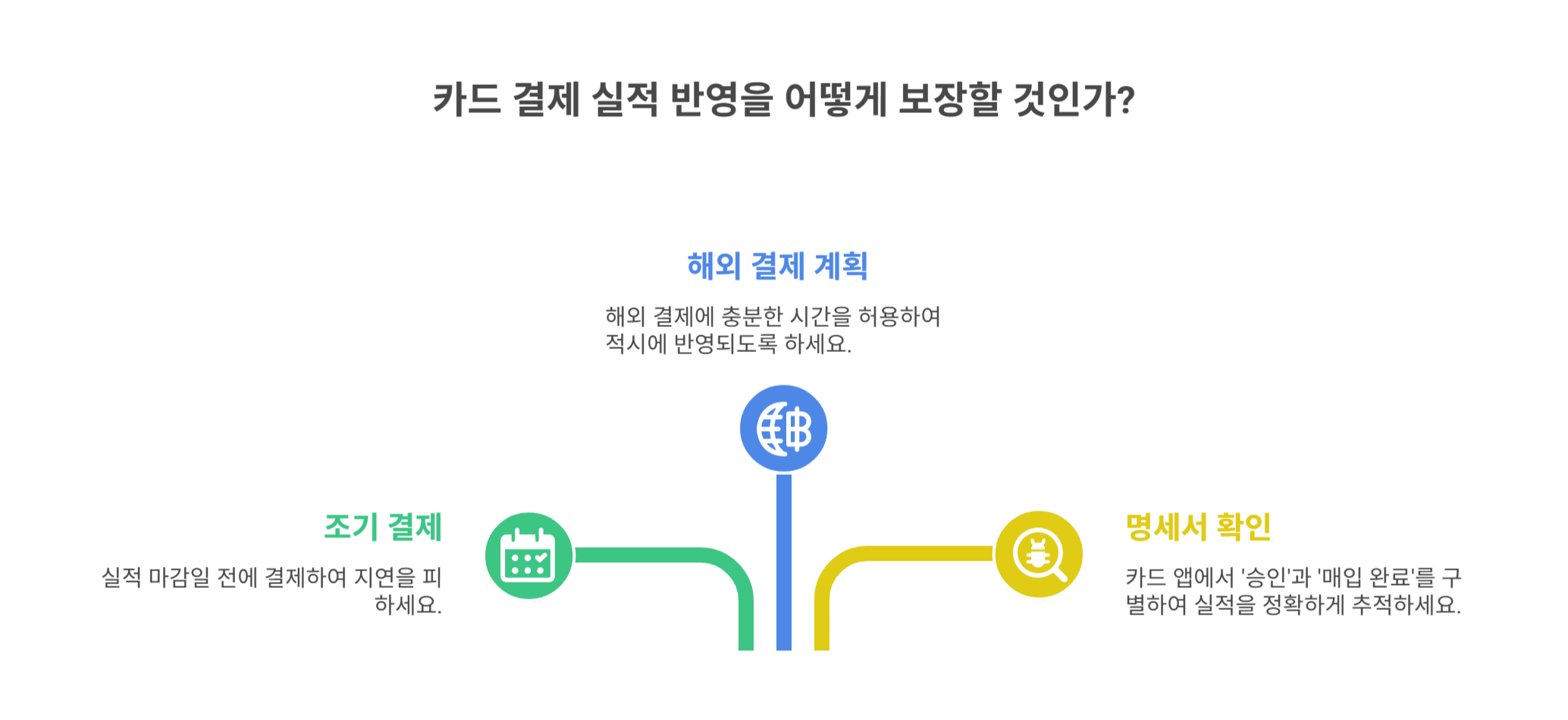 카드 결제 실적 반영을 어떻게 보장할 것인가?

해외 결제 계획

해외 결제에 충분한 시간을 허용하여 적시에 반영되도록 하세요.

조기 결제

실적 마감일 전에 결제하여 지연을 피하세요.

명세서 확인

카드 앱에서 '승인'과 '매입 완료'를 구별하여 실적을 정확하게 추적하세요.